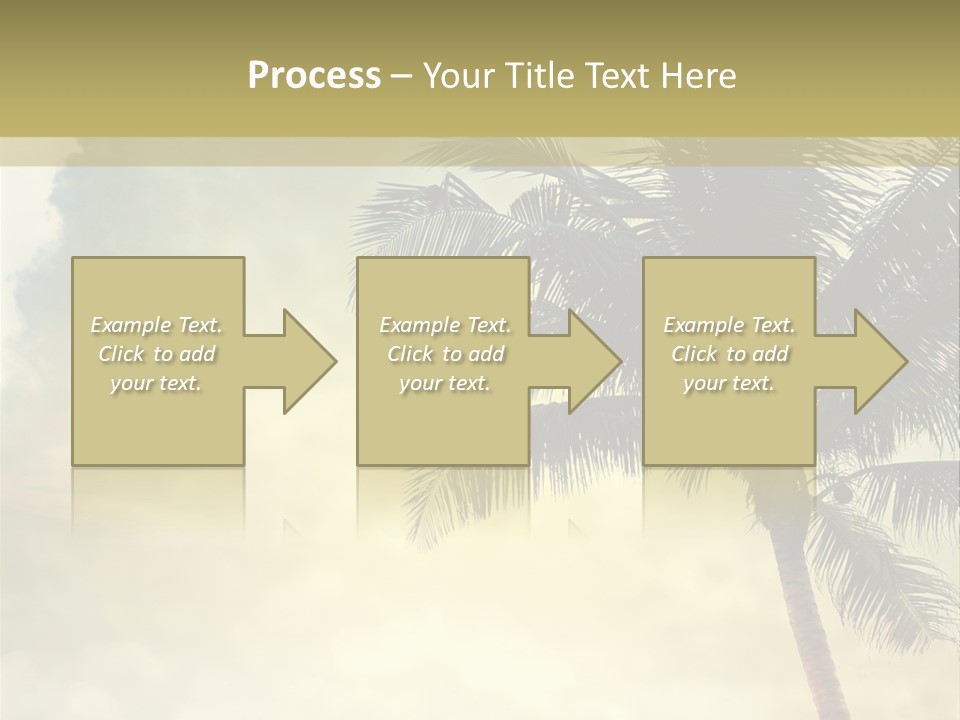 Process – Your Title Text Here

Example Text. Click to add your text.

Example Text. Click to add your text.

Example Text. Click to add your text.